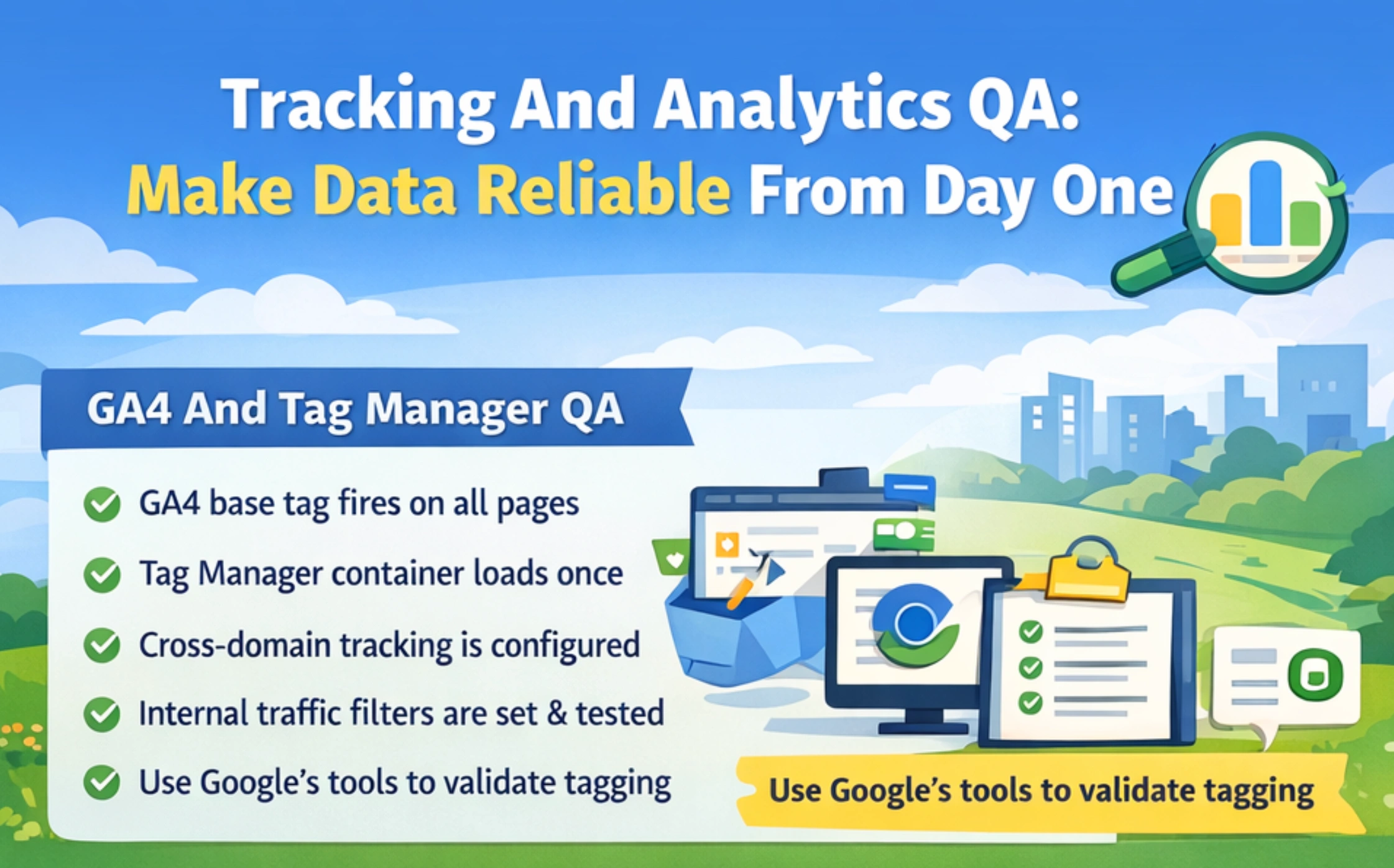 Tracking And Analytics QA:
Make Data Reliable From Day One

GA4 And Tag Manager QA

GA4 base tag fires on all pages

Tag Manager container loads once

Cross-domain tracking is configured

Internal traffic filters are set & tested

Use Google's tools to validate tagging

Use Google's tools to validate tagging